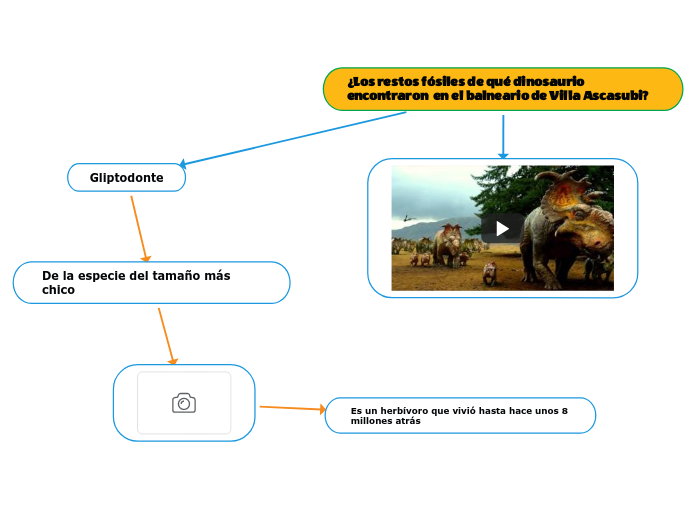 ¿Los restos fósiles de qué dinosaurio encontraron en el balneario de Villa Ascasubi?

Gliptodonte

De la especie del tamaño más chico

Es un herbívoro que vivió hasta hace unos 8 millones atrás